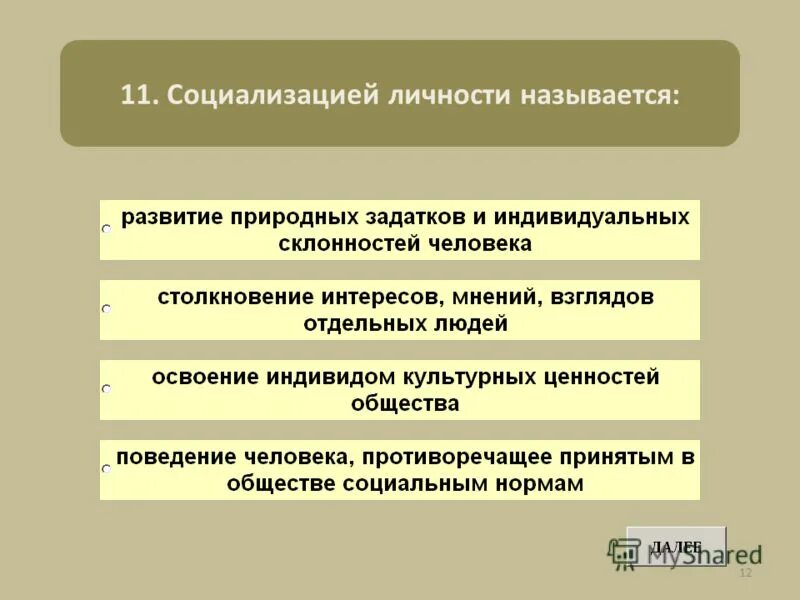 11. Социализацией личности называется:

развитие природных задатков и индивидуальных склонностей человека

столкновение интересов, мнений, взглядов отдельных людей

освоение индивидом культурных ценностей общества

поведение человека, противоречащее принятым в обществе социальным нормам

ДАЛЕЕ

MyShared

12